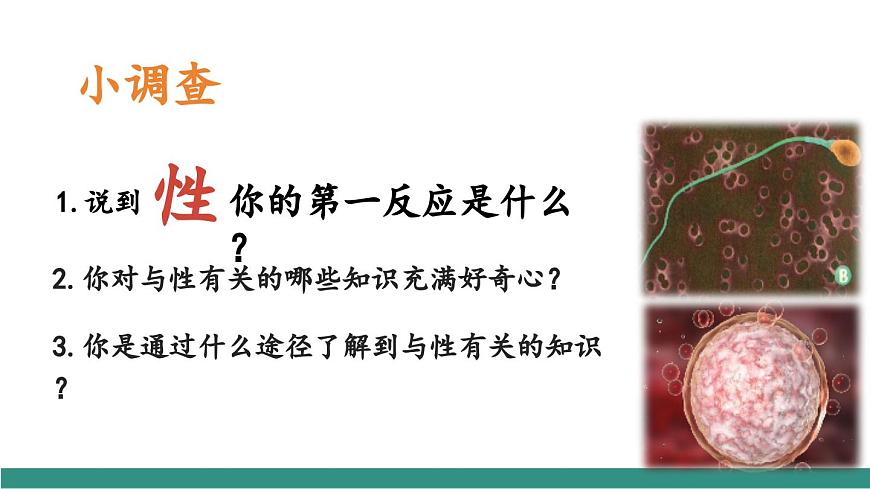 小调查

1. 说到 性 你的第一反应是什么？

2. 你对与性有关的哪些知识充满好奇心？

3. 你是通过什么途径了解到与性有关的知识？

B